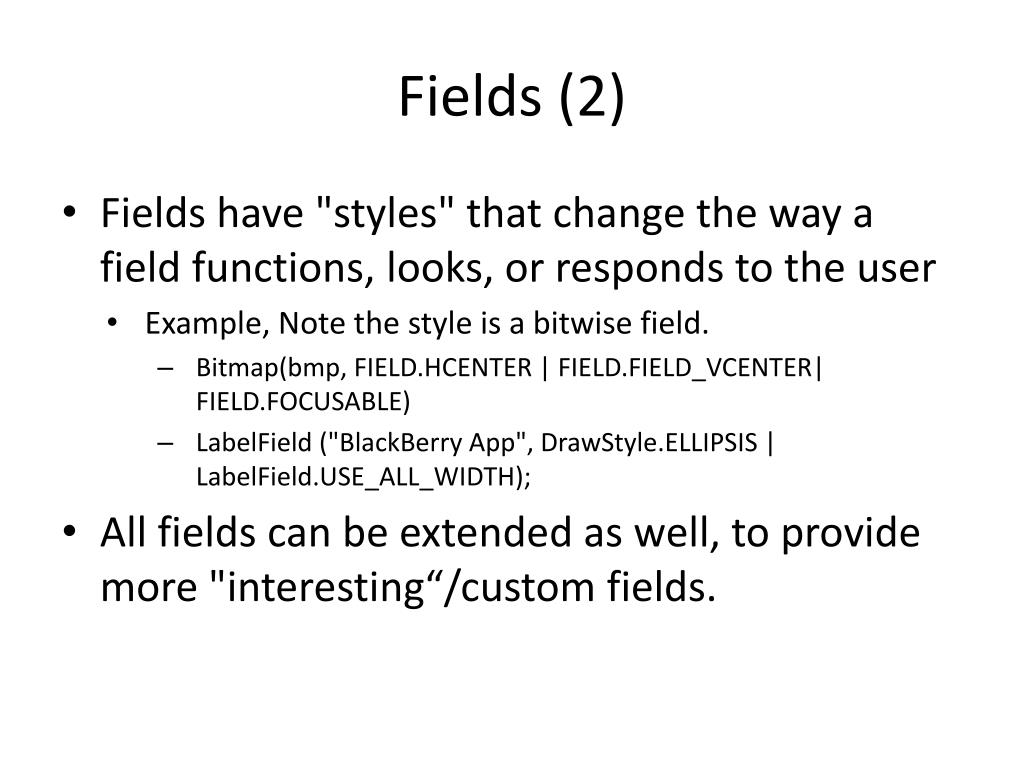 Fields (2)

• Fields have "styles" that change the way a field functions, looks, or responds to the user

• Example, Note the style is a bitwise field.

– Bitmap(bmp, FIELD.HCENTER | FIELD.FIELD_VCENTER| FIELD.FOCUSABLE)

– LabelField ("BlackBerry App", DrawStyle.ELLIPSIS | LabelField.USE_ALL_WIDTH);

• All fields can be extended as well, to provide more "interesting“/custom fields.